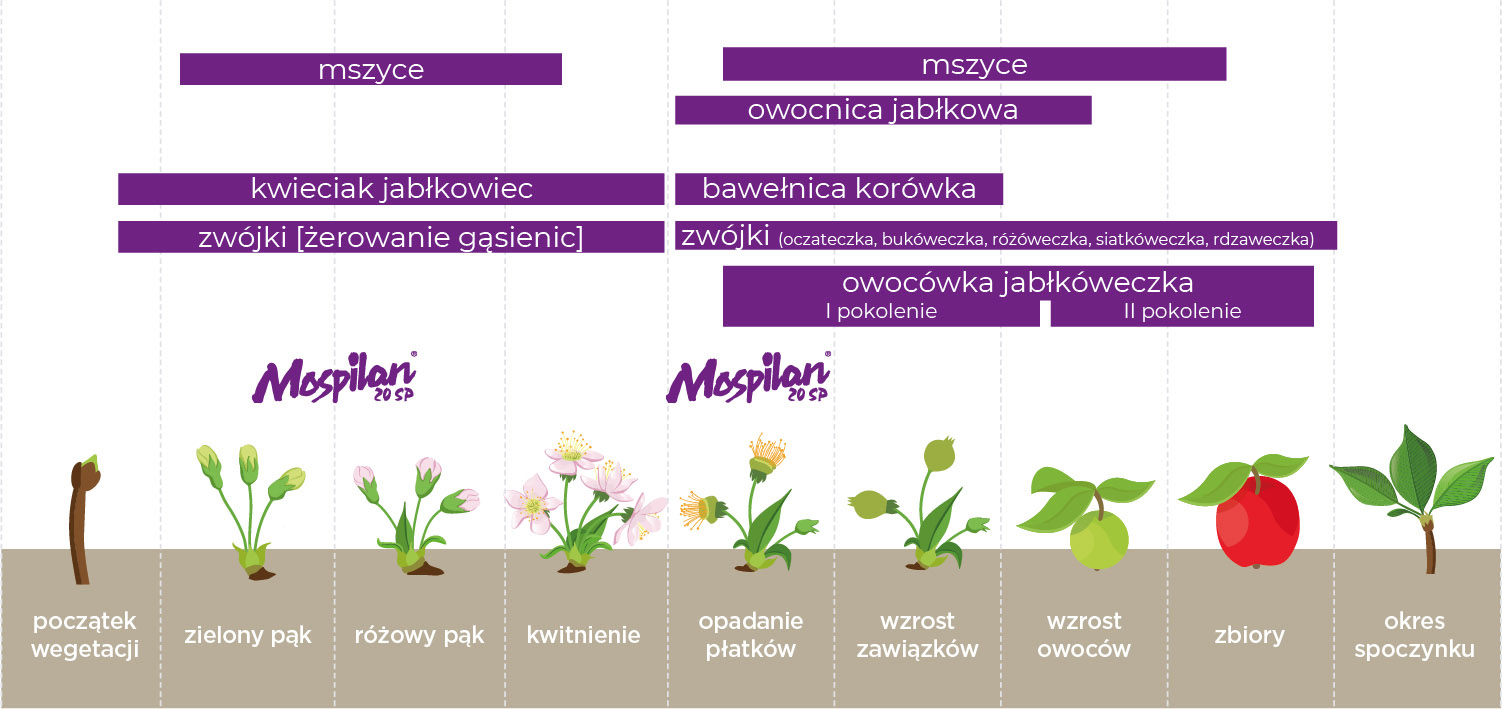 mszyce

mszyce

owocnica jabłkowa

kwieciak jabłkowiec

bawełnica korówka

zwójki [żerowanie gąsienic]

zwójki (oczateczka, bukóweczka, różóweczka, siatkóweczka, rdzaweczka)

owocówka jabłkóweczka

I pokolenie

II pokolenie

Mospilan® 20 SP

Mospilan® 20 SP

początek wegetacji

zielony pąk

różowy pąk

kwitnienie

opadanie płatków

wzrost zawiązków

wzrost owoców

zbiory

okres spoczynku